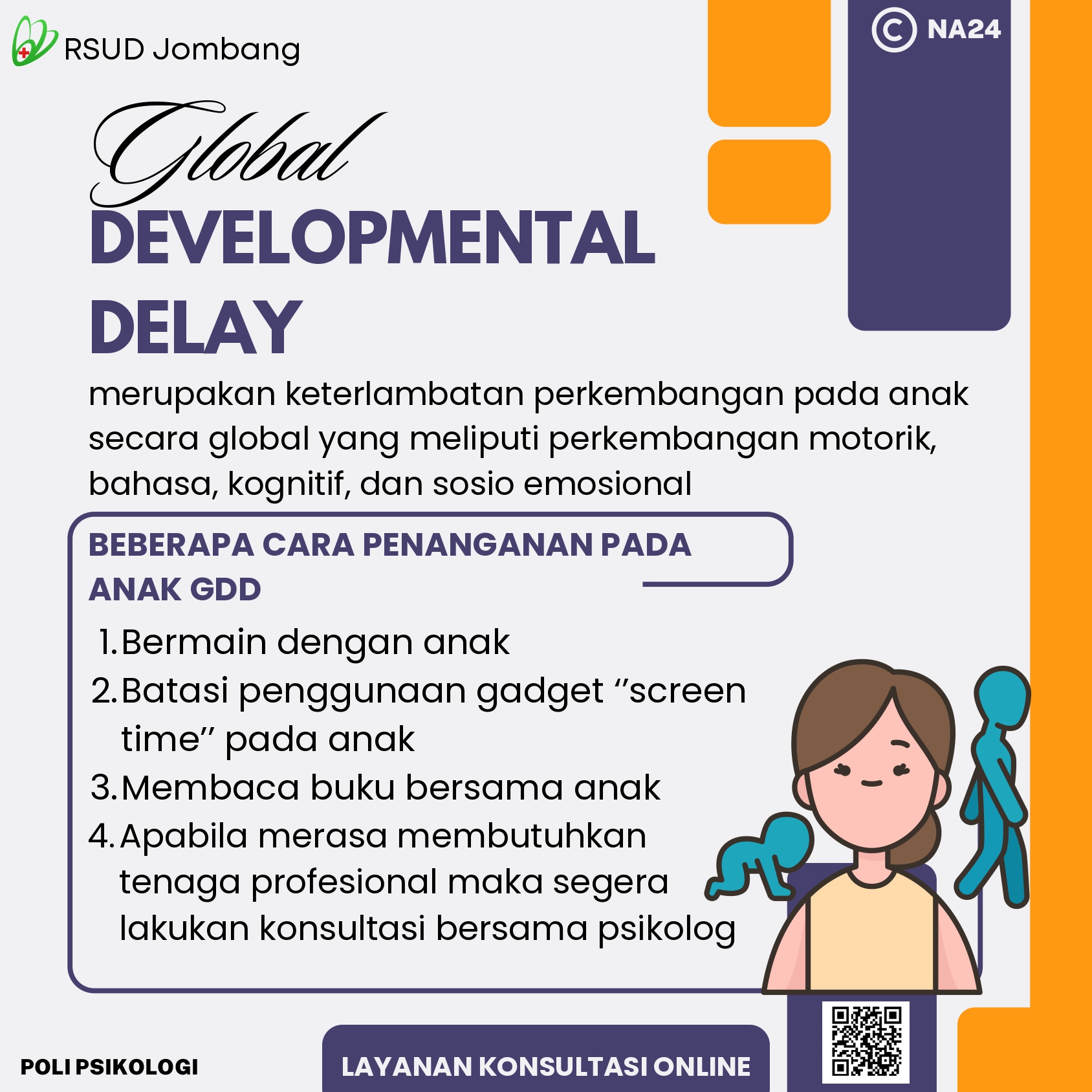 RSUD Jombang

© NA24

Global
DEVELOPMENTAL
DELAY

merupakan keterlambatan perkembangan pada anak secara global yang meliputi perkembangan motorik, bahasa, kognitif, dan sosio emosional

BEBERAPA CARA PENANGANAN PADA ANAK GDD

1. Bermain dengan anak
2. Batasi penggunaan gadget "screen time" pada anak
3. Membaca buku bersama anak
4. Apabila merasa membutuhkan tenaga profesional maka segera lakukan konsultasi bersama psikolog

POLI PSIKOLOGI

LAYANAN KONSULTASI ONLINE